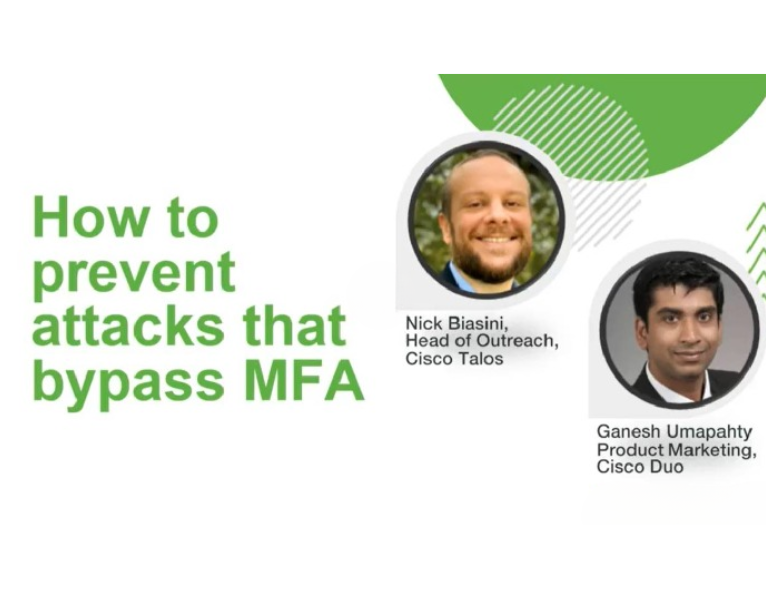 How to prevent attacks that bypass MFA

Nick Biasini,
Head of Outreach,
Cisco Talos

Ganesh Umapahty
Product Marketing,
Cisco Duo